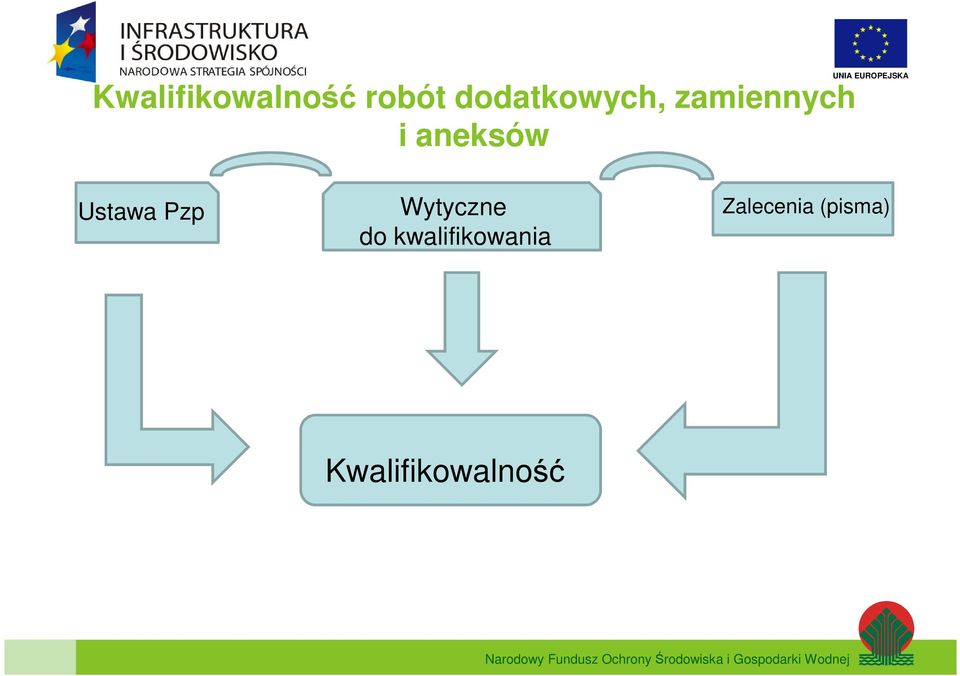 INFRASTRUKTURA
I ŚRODOWISKO
NARODOWA STRATEGIA SPÓJNOŚCI

UNIA EUROPEJSKA

Kwalifikowalność robót dodatkowych, zamiennych i aneksów

Ustawa Pzp

Wytyczne do kwalifikowania

Zalecenia (pisma)

Kwalifikowalność

Narodowy Fundusz Ochrony Środowiska i Gospodarki Wodnej